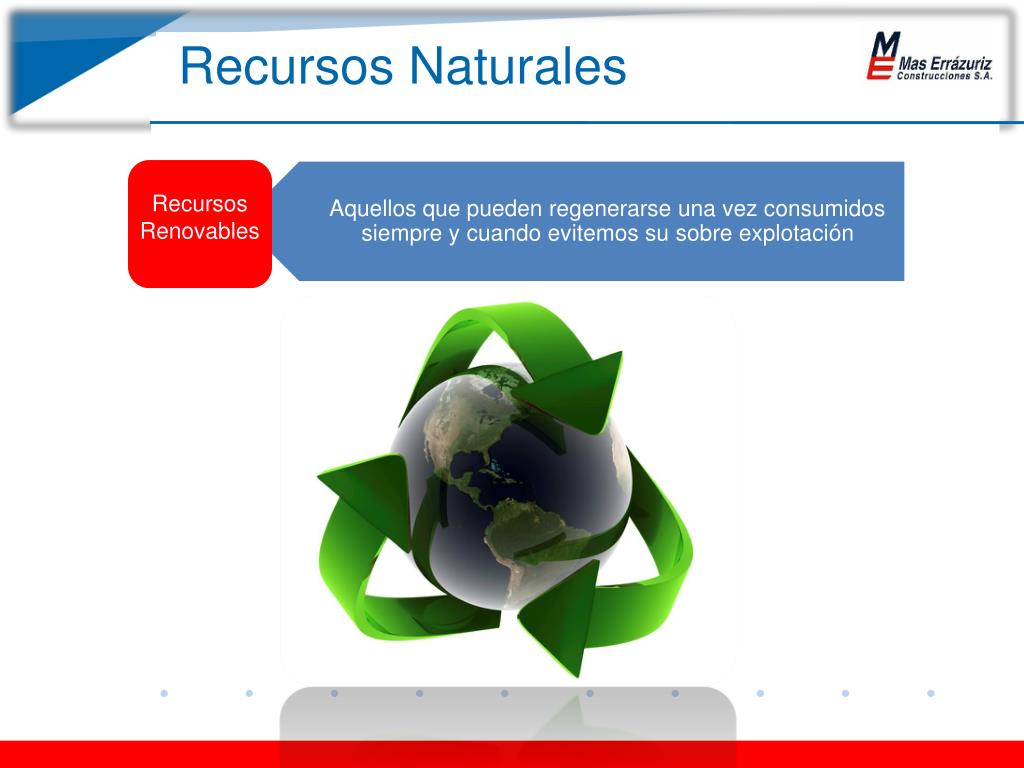 Recursos Naturales

ME Mas Errázuriz Construcciones S.A.

Recursos Renovables

Aquellos que pueden regenerarse una vez consumidos siempre y cuando evitemos su sobre explotación